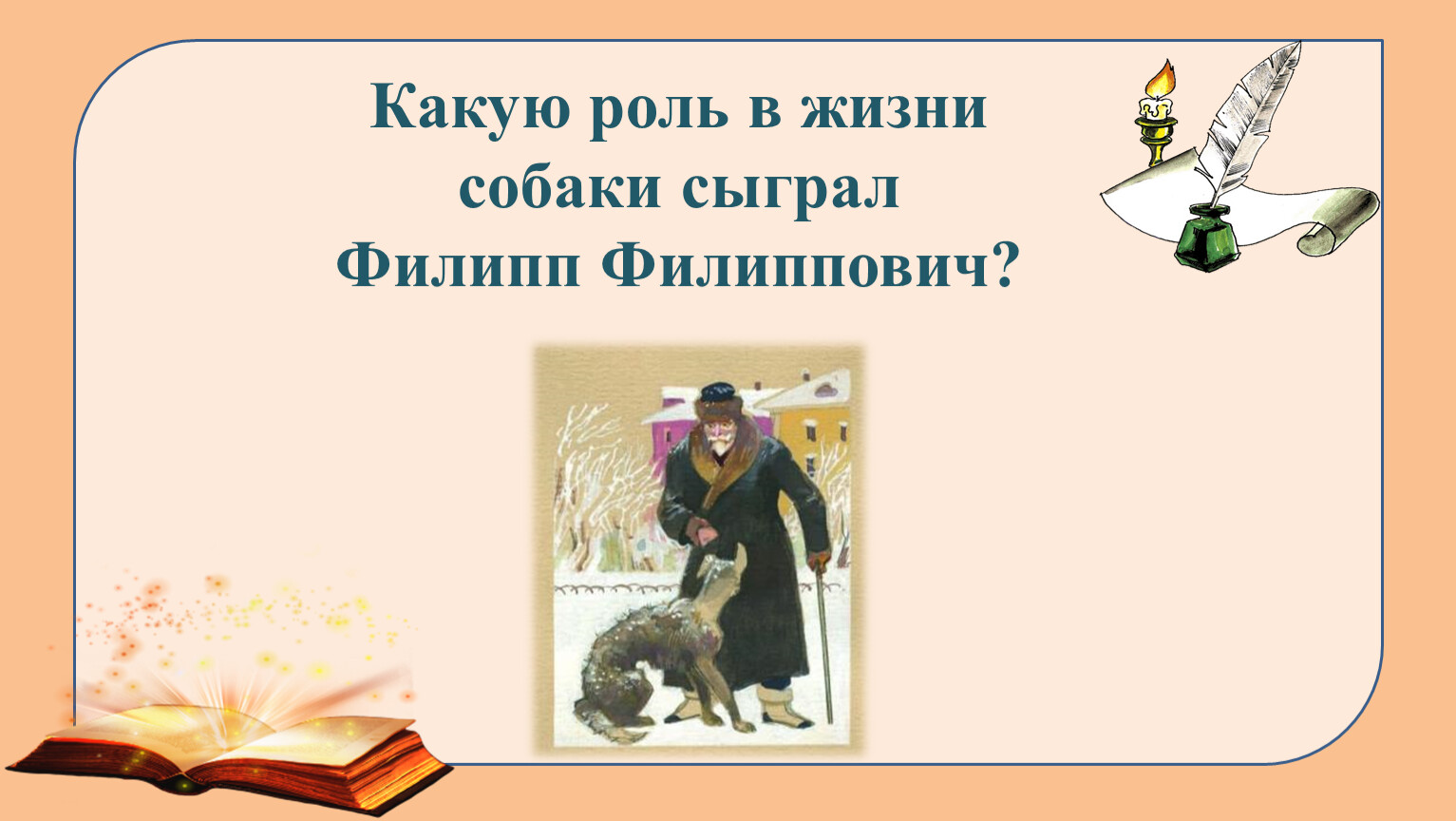 Какую роль в жизни собаки сыграл Филипп Филиппович?